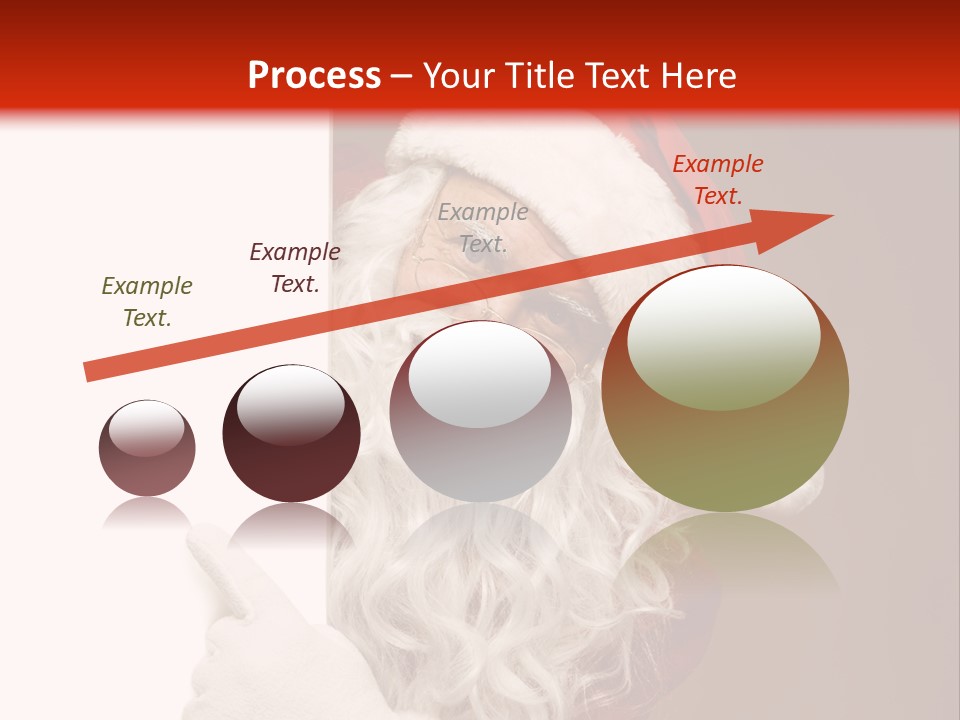 Process – Your Title Text Here

Example Text.

Example Text.

Example Text.

Example Text.